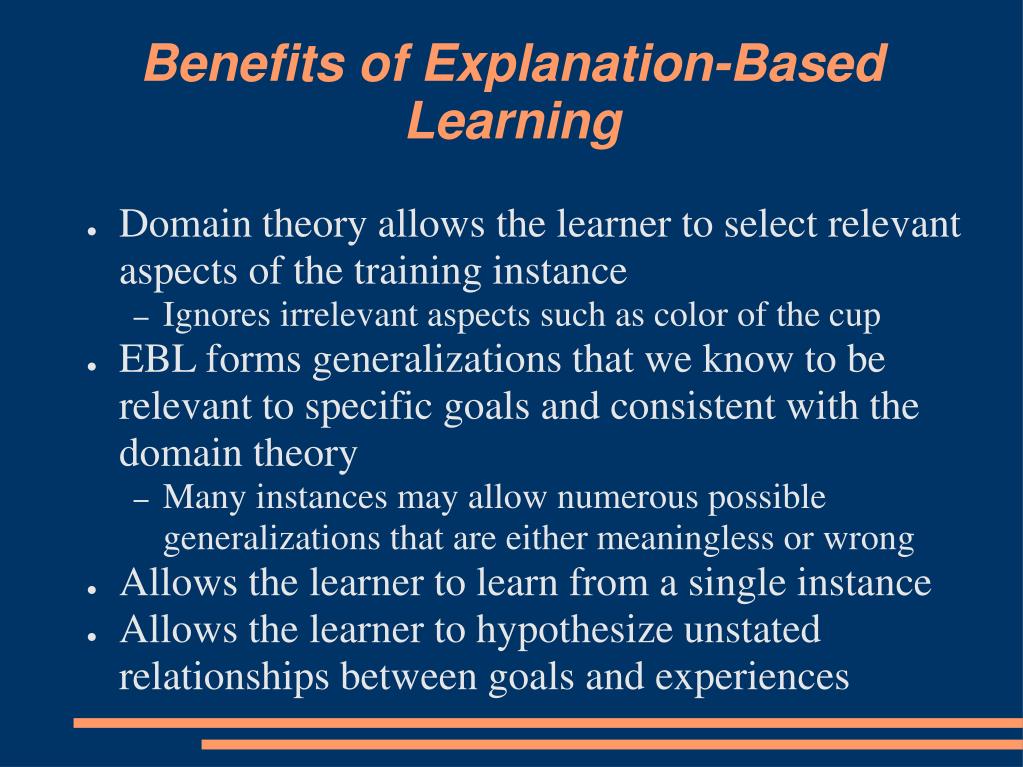 Benefits of Explanation-Based Learning

● Domain theory allows the learner to select relevant aspects of the training instance
– Ignores irrelevant aspects such as color of the cup
● EBL forms generalizations that we know to be relevant to specific goals and consistent with the domain theory
– Many instances may allow numerous possible generalizations that are either meaningless or wrong
● Allows the learner to learn from a single instance
● Allows the learner to hypothesize unstated relationships between goals and experiences